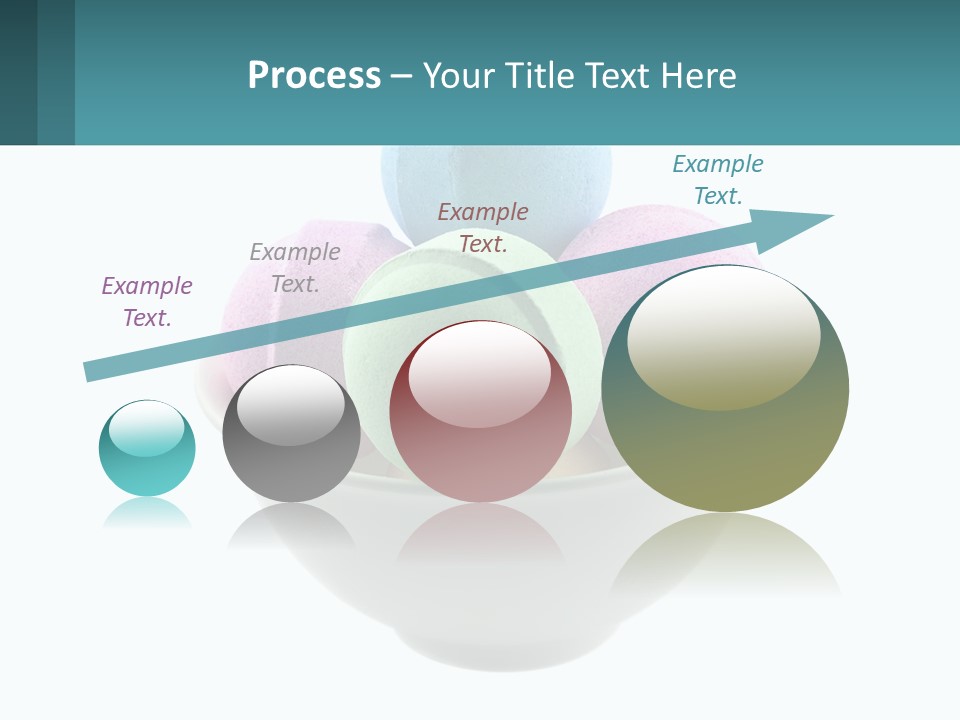 Process – Your Title Text Here

Example Text.

Example Text.

Example Text.

Example Text.